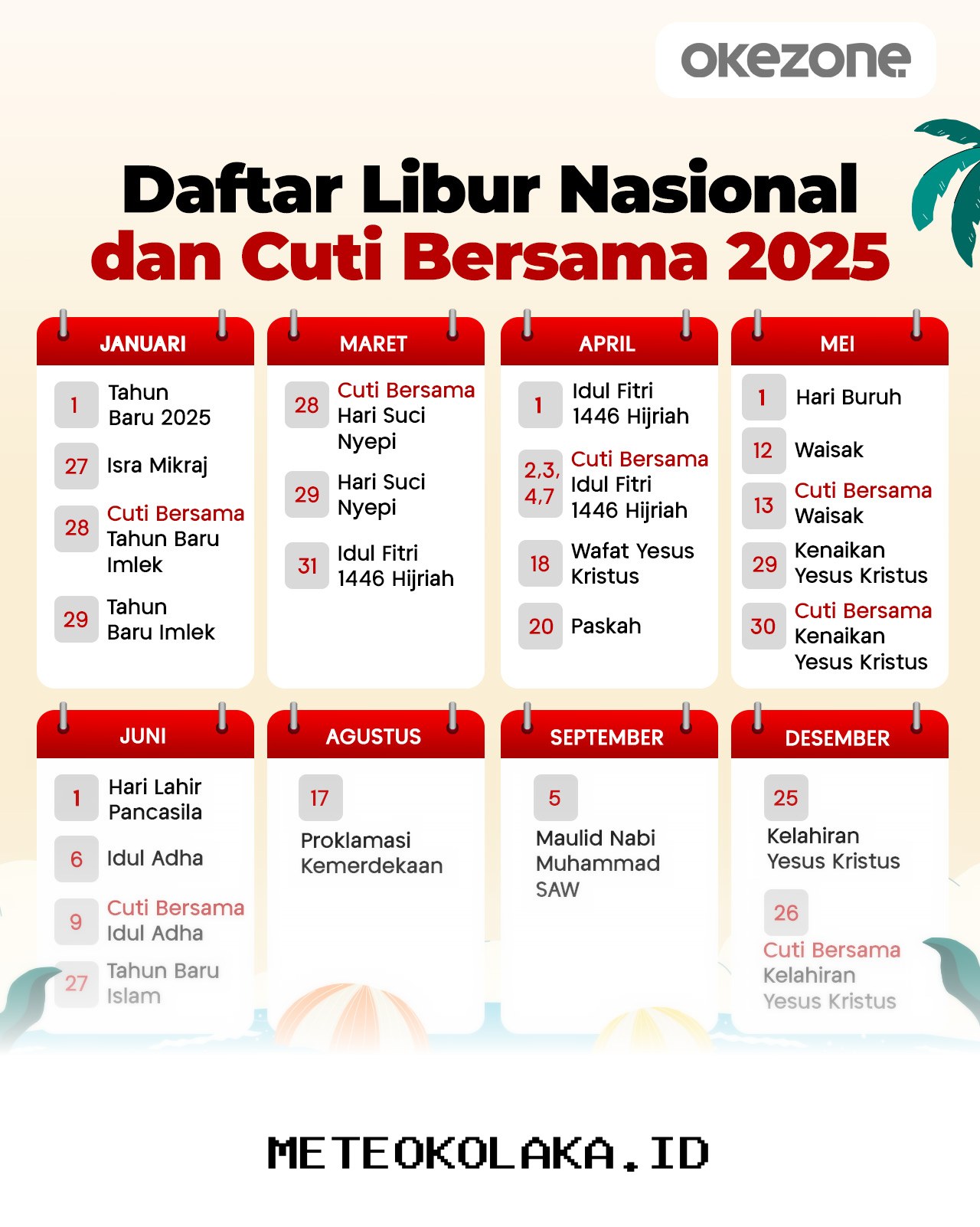 okezone

Daftar Libur Nasional dan Cuti Bersama 2025

JANUARI

1 Tahun Baru 2025

27 Isra Mikraj

28 Cuti Bersama Tahun Baru Imlek

29 Tahun Baru Imlek

MARET

28 Cuti Bersama Hari Suci Nyepi

29 Hari Suci Nyepi

31 Idul Fitri 1446 Hijriah

APRIL

1 Idul Fitri 1446 Hijriah

2,3, 4,7 Cuti Bersama Idul Fitri 1446 Hijriah

18 Wafat Yesus Kristus

20 Paskah

MEI

1 Hari Buruh

12 Waisak

13 Cuti Bersama Waisak

29 Kenaikan Yesus Kristus

30 Cuti Bersama Kenaikan Yesus Kristus

JUNI

1 Hari Lahir Pancasila

6 Idul Adha

9 Cuti Bersama Idul Adha

27 Tahun Baru Islam

AGUSTUS

17 Proklamasi Kemerdekaan

SEPTEMBER

5 Maulid Nabi Muhammad SAW

DESEMBER

25 Kelahiran Yesus Kristus

26 Cuti Bersama Kelahiran Yesus Kristus

METEOKOLAKA.ID